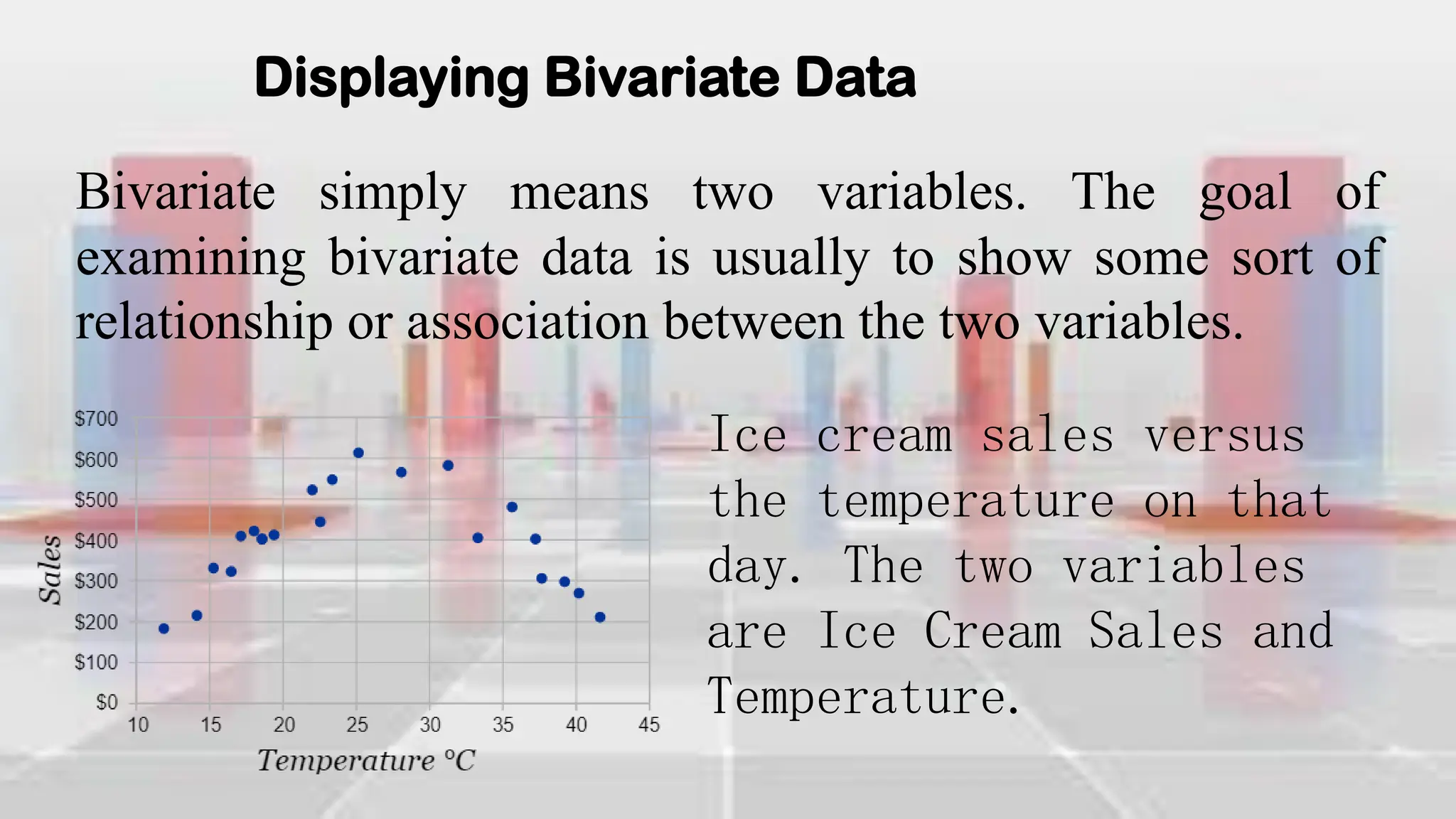 Displaying Bivariate Data

Bivariate simply means two variables. The goal of examining bivariate data is usually to show some sort of relationship or association between the two variables.

$700
$600
$500
$400
$300
$200
$100
$0
Sales
10 15 20 25 30 35 40 45
Temperature °C

Ice cream sales versus the temperature on that day. The two variables are Ice Cream Sales and Temperature.